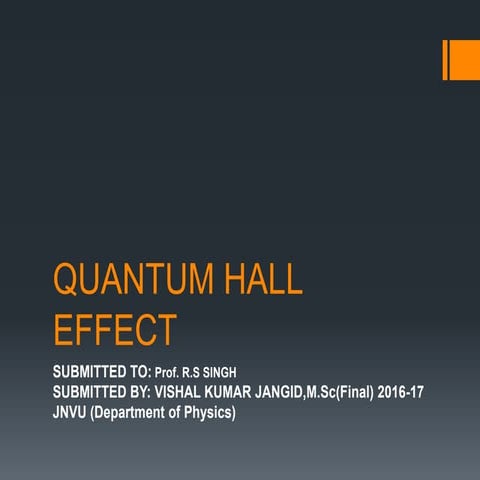 QUANTUM HALL EFFECT

SUBMITTED TO: Prof. R.S SINGH
SUBMITTED BY: VISHAL KUMAR JANGID,M.Sc(Final) 2016-17
JNVU (Department of Physics)